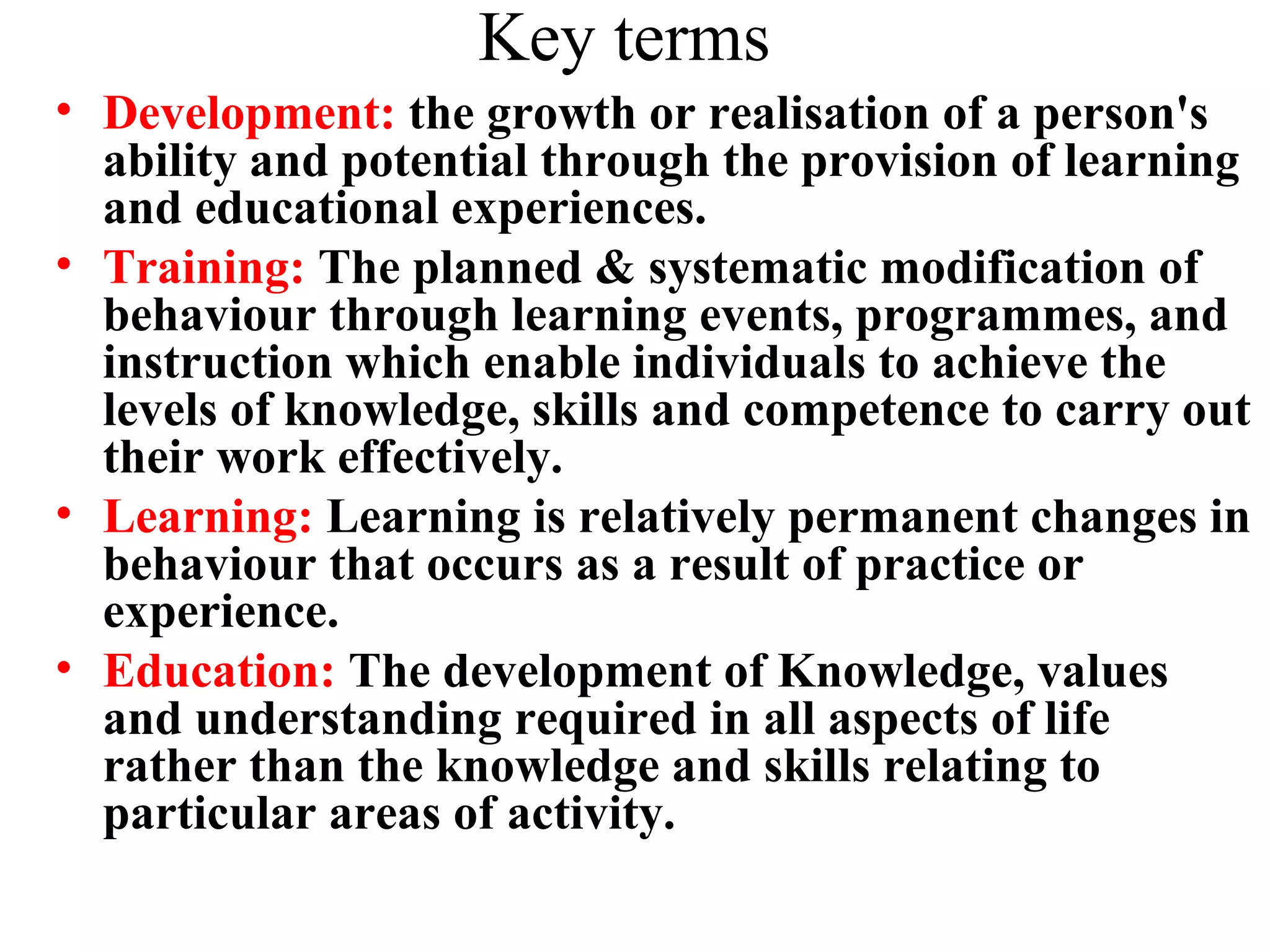 Key terms

• Development: the growth or realisation of a person's ability and potential through the provision of learning and educational experiences.
• Training: The planned & systematic modification of behaviour through learning events, programmes, and instruction which enable individuals to achieve the levels of knowledge, skills and competence to carry out their work effectively.
• Learning: Learning is relatively permanent changes in behaviour that occurs as a result of practice or experience.
• Education: The development of Knowledge, values and understanding required in all aspects of life rather than the knowledge and skills relating to particular areas of activity.